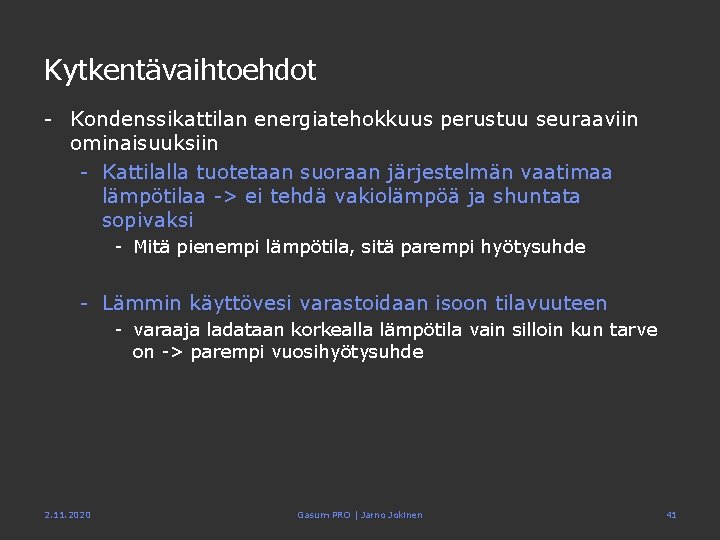 Kytkentävaihtoehdot

- Kondenssikattilan energiatehokkuus perustuu seuraaviin ominaisuuksiin

- Kattilalla tuotetaan suoraan järjestelmän vaatimaa lämpötilaa -> ei tehdä vakiolämpöä ja shuntata sopivaksi

- Mitä pienempi lämpötila, sitä parempi hyötysuhde

- Lämmin käyttövesi varastoidaan isoon tilavuuteen

- varaaja ladataan korkealla lämpötila vain silloin kun tarve on -> parempi vuosihyötysuhde

2.11.2020

Gasum PRO | Jarno Jokinen

41